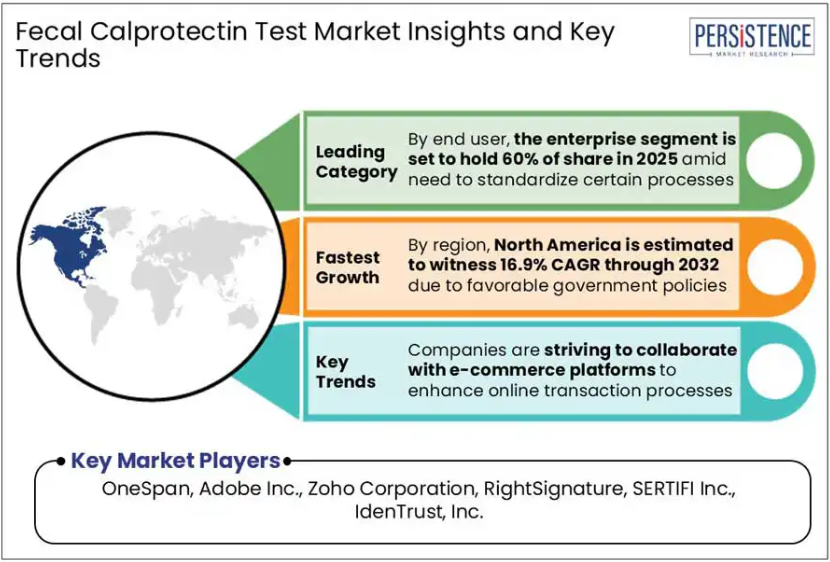 Fecal Calprotectin Test Market Insights and Key Trends

PERSISTENCE
MARKET RESEARCH

Leading Category

By end user, the enterprise segment is set to hold 60% of share in 2025 amid need to standardize certain processes

Fastest Growth

By region, North America is estimated to witness 16.9% CAGR through 2032 due to favorable government policies

Key Trends

Companies are striving to collaborate with e-commerce platforms to enhance online transaction processes

Key Market Players

OneSpan, Adobe Inc., Zoho Corporation, RightSignature, SERTIFI Inc., IdenTrust, Inc.